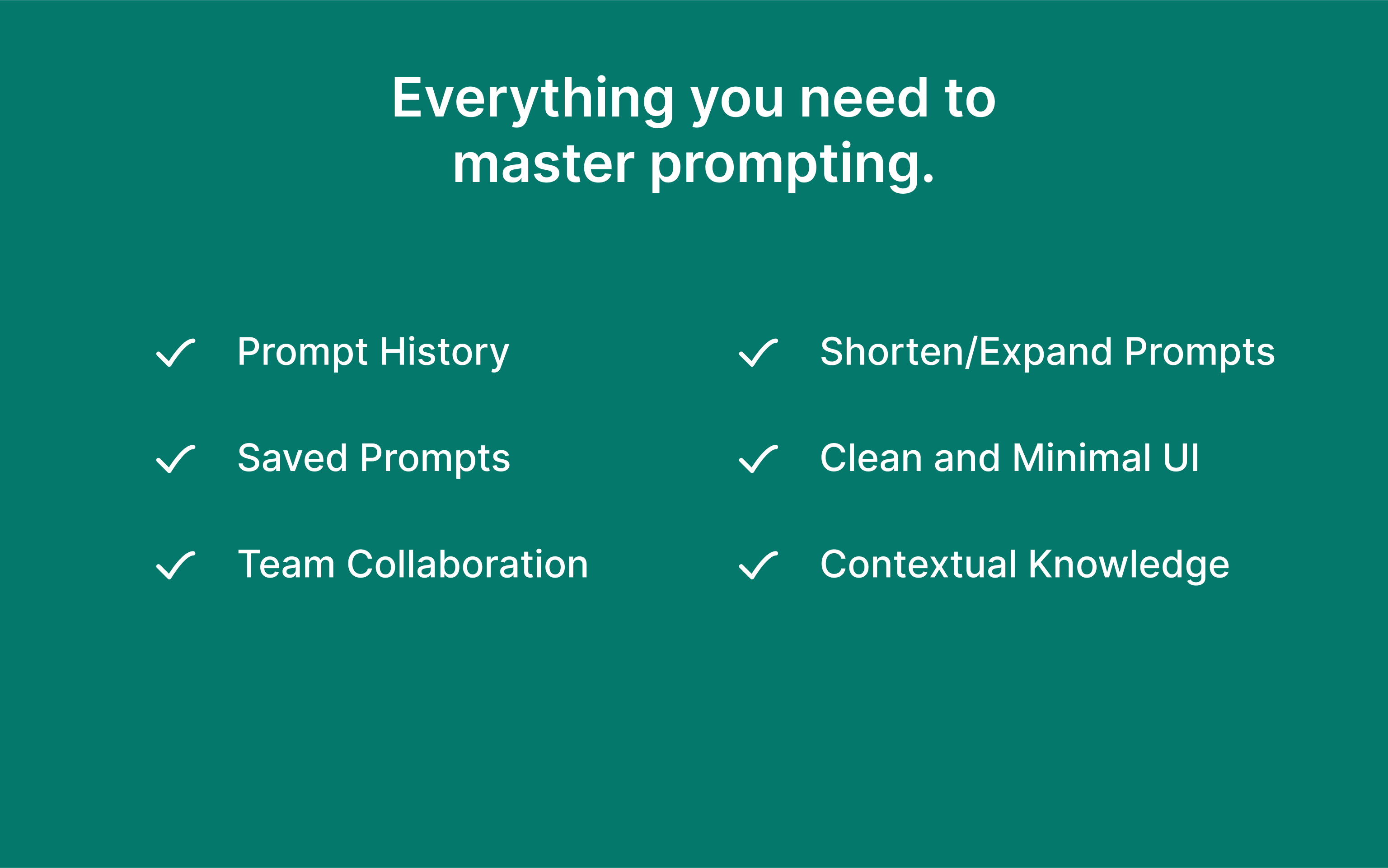 Everything you need to master prompting.

✓ Prompt History

✓ Saved Prompts

✓ Team Collaboration

✓ Shorten/Expand Prompts

✓ Clean and Minimal UI

✓ Contextual Knowledge